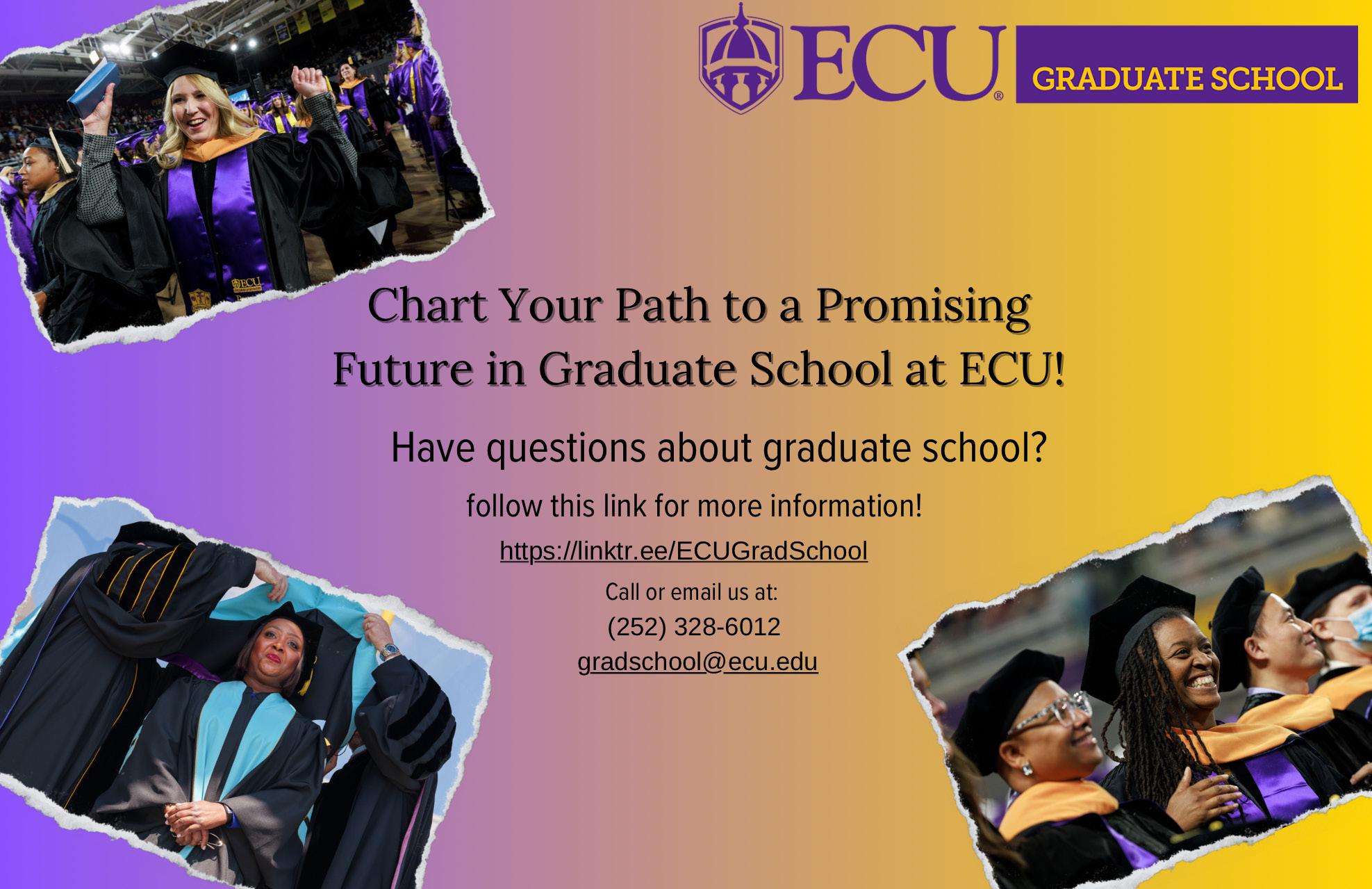 ECU® GRADUATE SCHOOL

Chart Your Path to a Promising Future in Graduate School at ECU!

Have questions about graduate school?

follow this link for more information!

https://linktr.ee/ECUGradSchool

Call or email us at:

(252) 328-6012

gradschool@ecu.edu